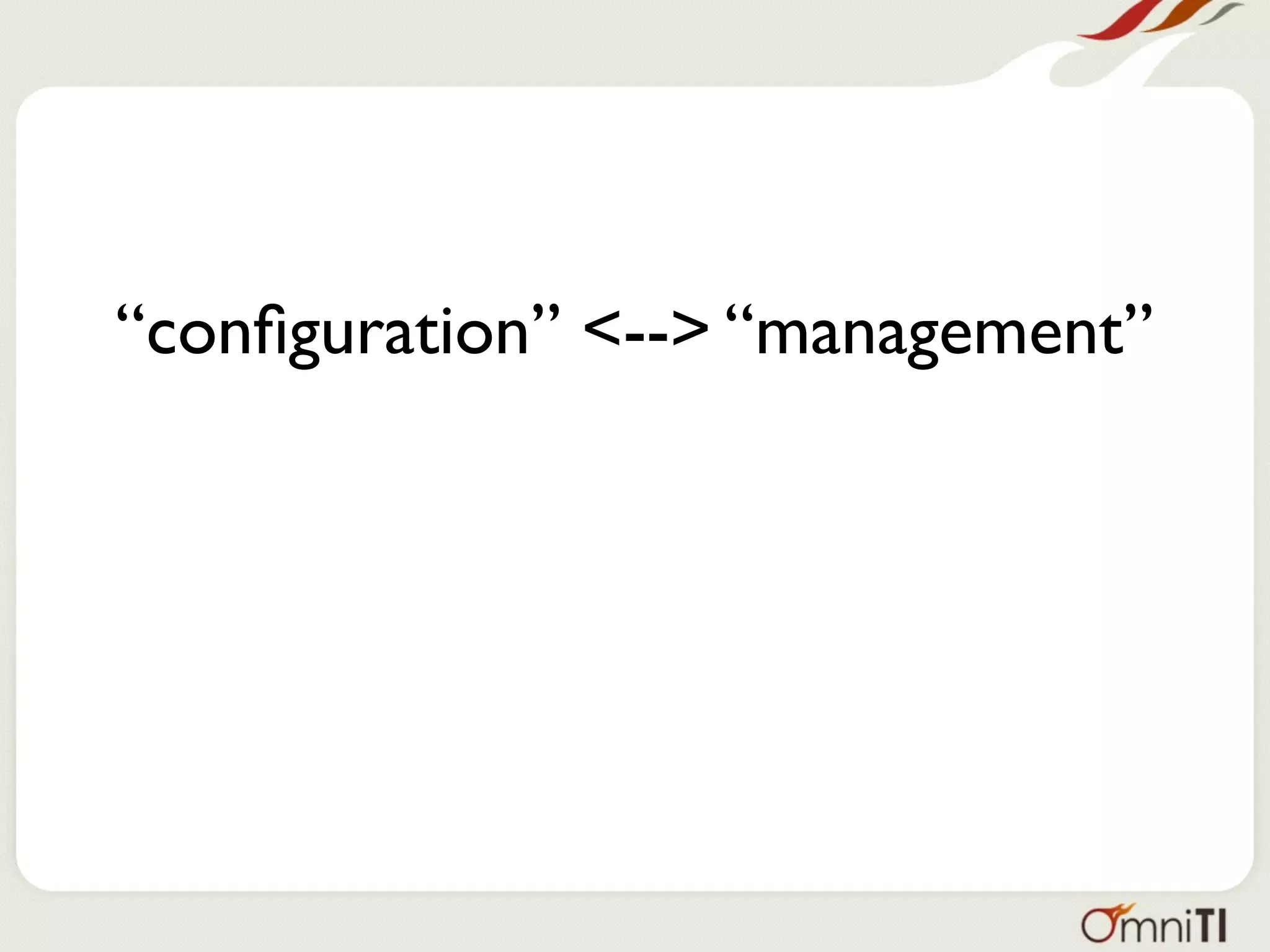 “configuration” <--> “management”

OmniTI